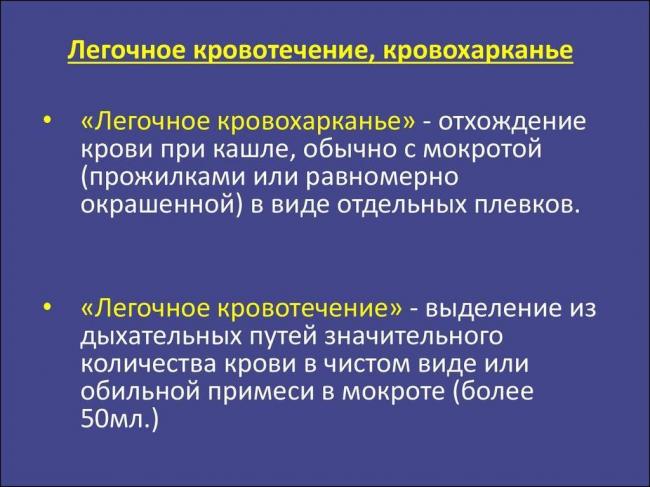 Легочное кровотечение, кровохарканье

• «Легочное кровохарканье» - отхождение крови при кашле, обычно с мокротой (прожилками или равномерно окрашенной) в виде отдельных плевков.

• «Легочное кровотечение» - выделение из дыхательных путей значительного количества крови в чистом виде или обильной примеси в мокроте (более 50мл.)